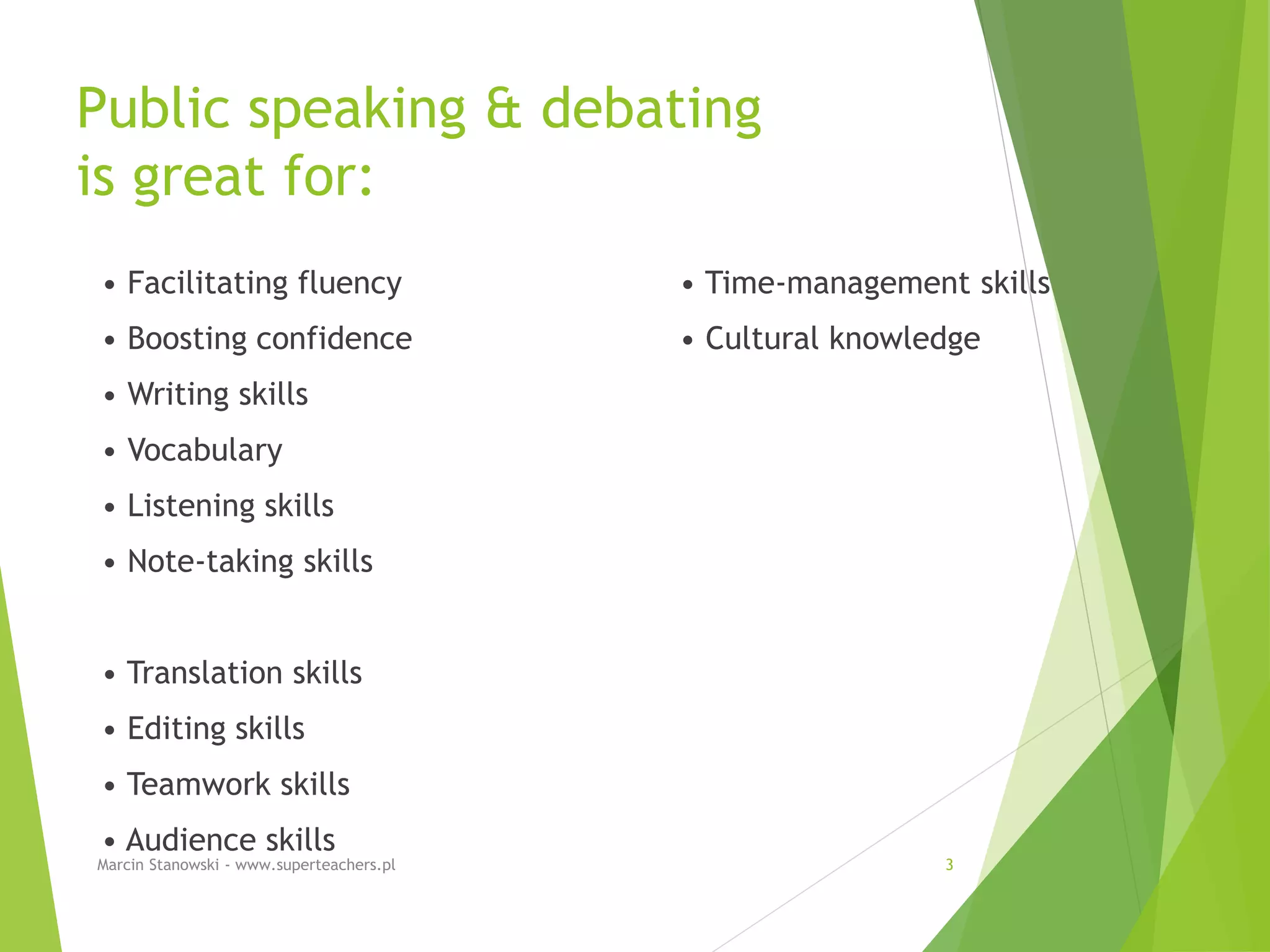 Public speaking & debating is great for:

• Facilitating fluency
• Boosting confidence
• Writing skills
• Vocabulary
• Listening skills
• Note-taking skills

• Translation skills
• Editing skills
• Teamwork skills
• Audience skills

• Time-management skills
• Cultural knowledge

Marcin Stanowski - www.superteachers.pl

3